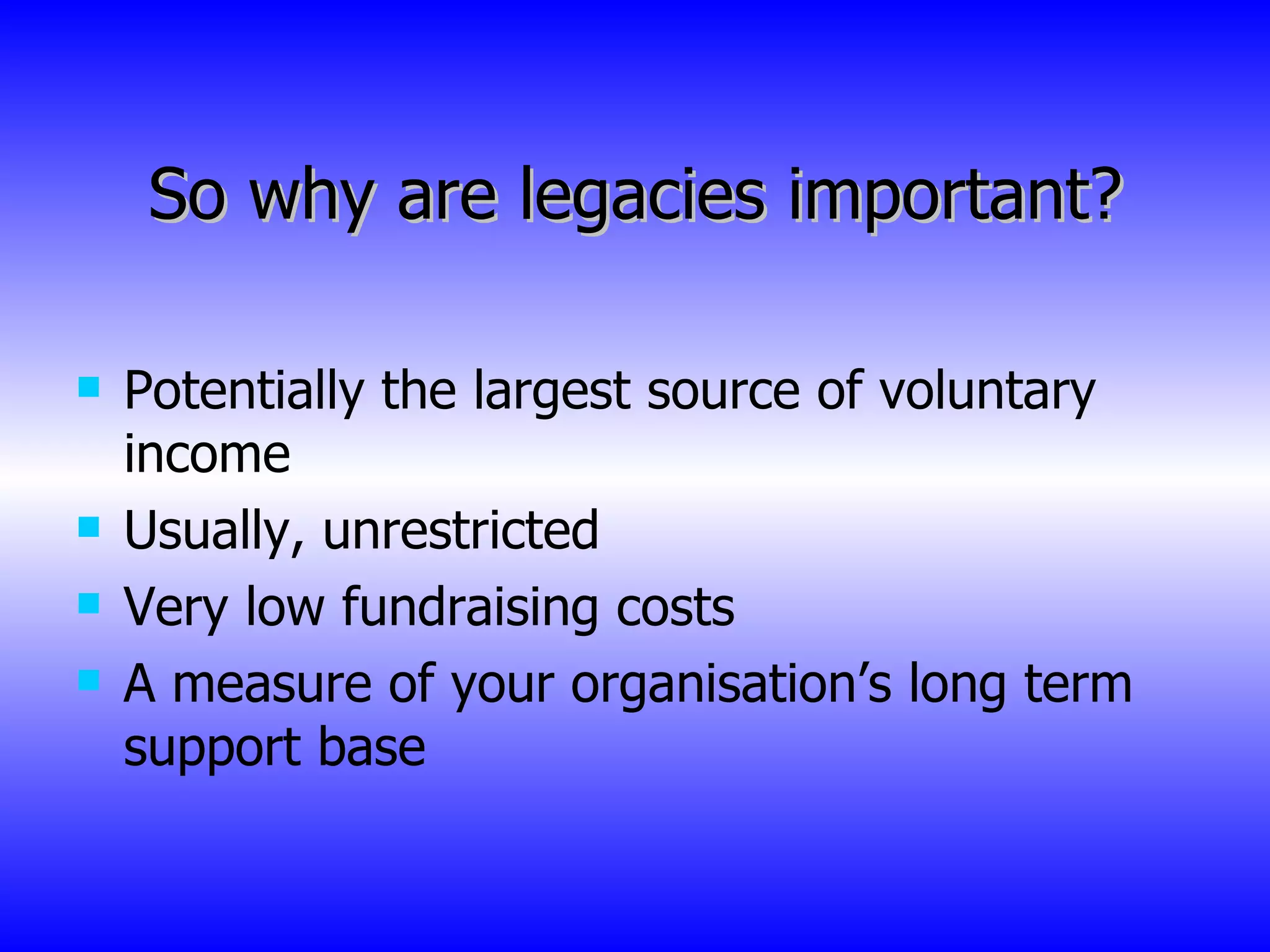 So why are legacies important?

- Potentially the largest source of voluntary income
- Usually, unrestricted
- Very low fundraising costs
- A measure of your organisation’s long term support base